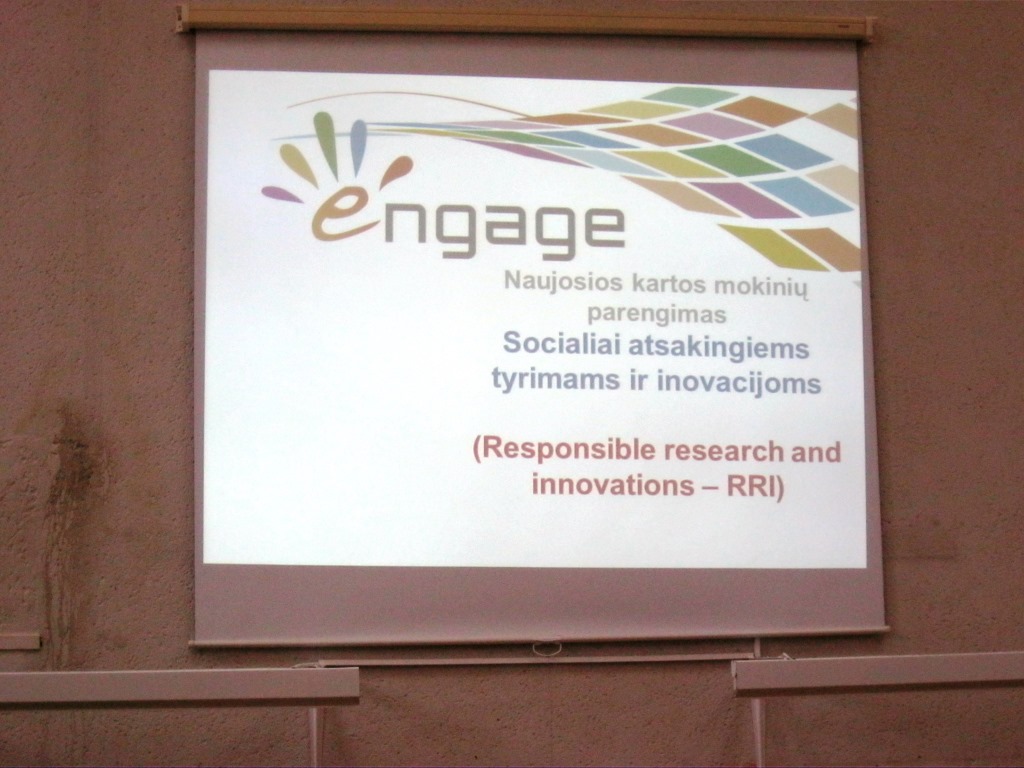 engage

Naujosios kartos mokinių parengimas
Socialiai atsakingiems tyrimams ir inovacijoms

(Responsible research and innovations – RRI)